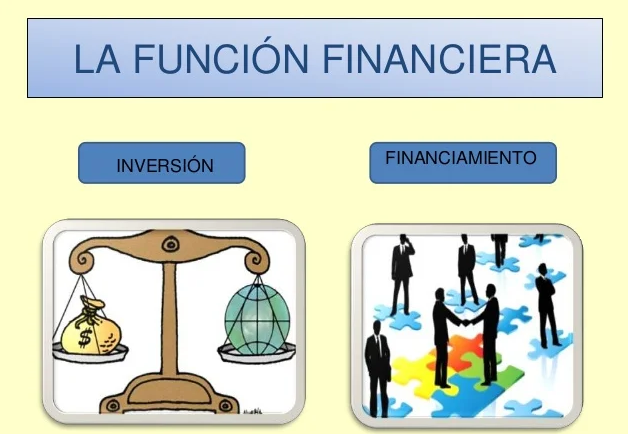 LA FUNCIÓN FINANCIERA

INVERSIÓN

FINANCIAMIENTO

$